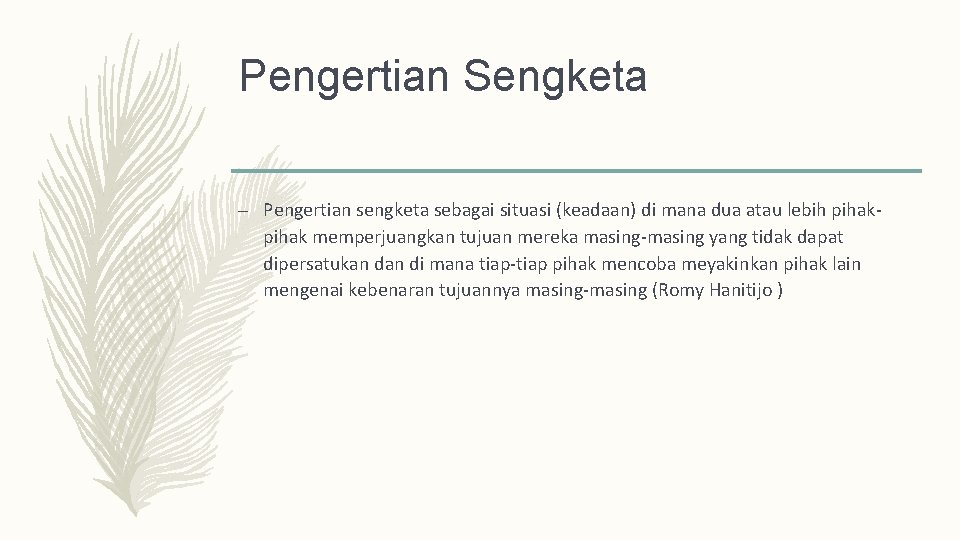 Pengertian Sengketa

– Pengertian sengketa sebagai situasi (keadaan) di mana dua atau lebih pihak-pihak memperjuangkan tujuan mereka masing-masing yang tidak dapat dipersatukan dan di mana tiap-tiap pihak mencoba meyakinkan pihak lain mengenai kebenaran tujuannya masing-masing (Romy Hanitijo )